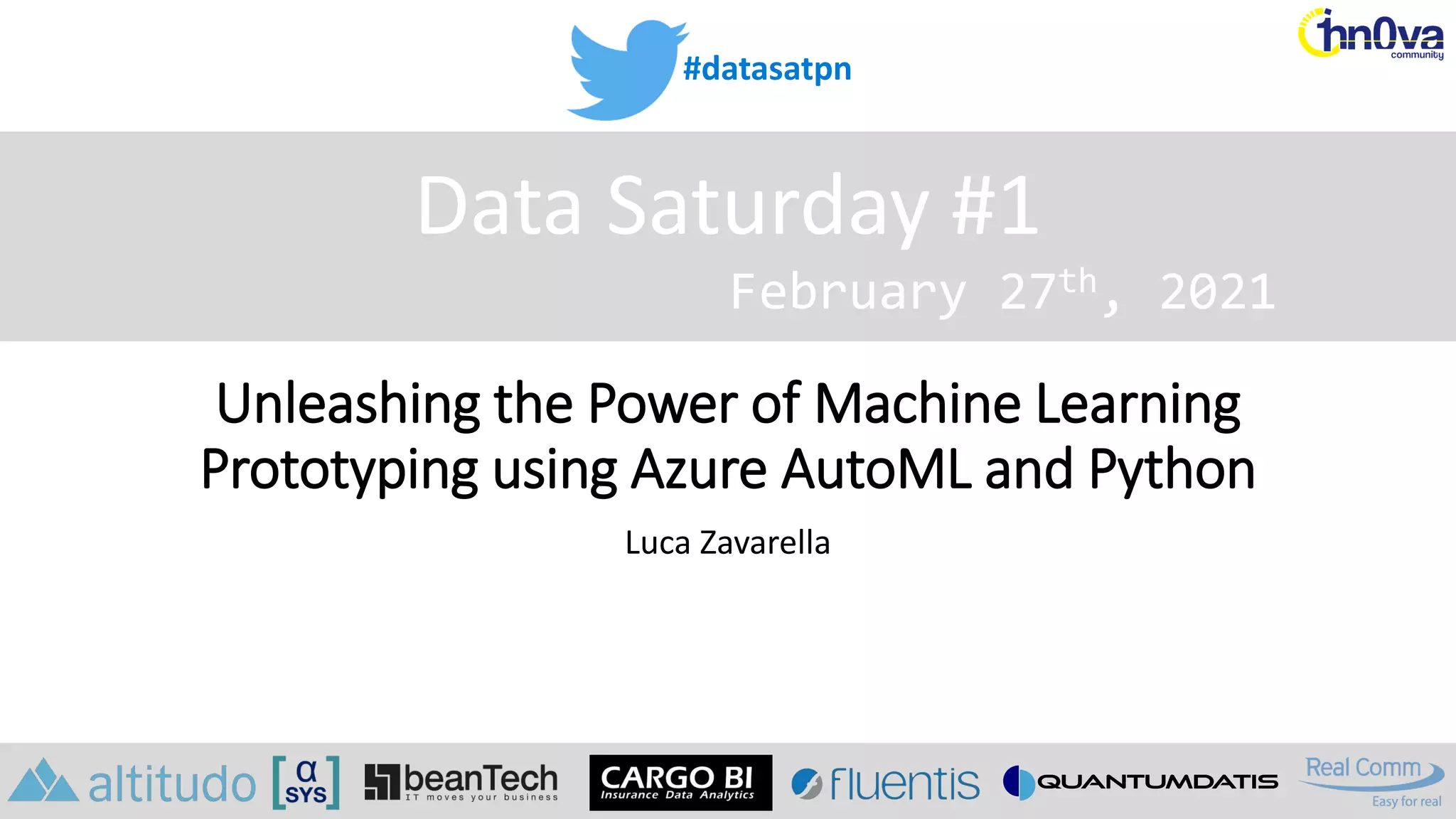 #datasatpn

1nn0va community

Data Saturday #1

February 27$^{th}$, 2021

Unleashing the Power of Machine Learning Prototyping using Azure AutoML and Python

Luca Zavarella

altitudo

[α SYS]

beanTech IT moves your business

CARGO BI Insurance Data Analytics

fluentis

QUANTUMDATIS

Real Comm Easy for real